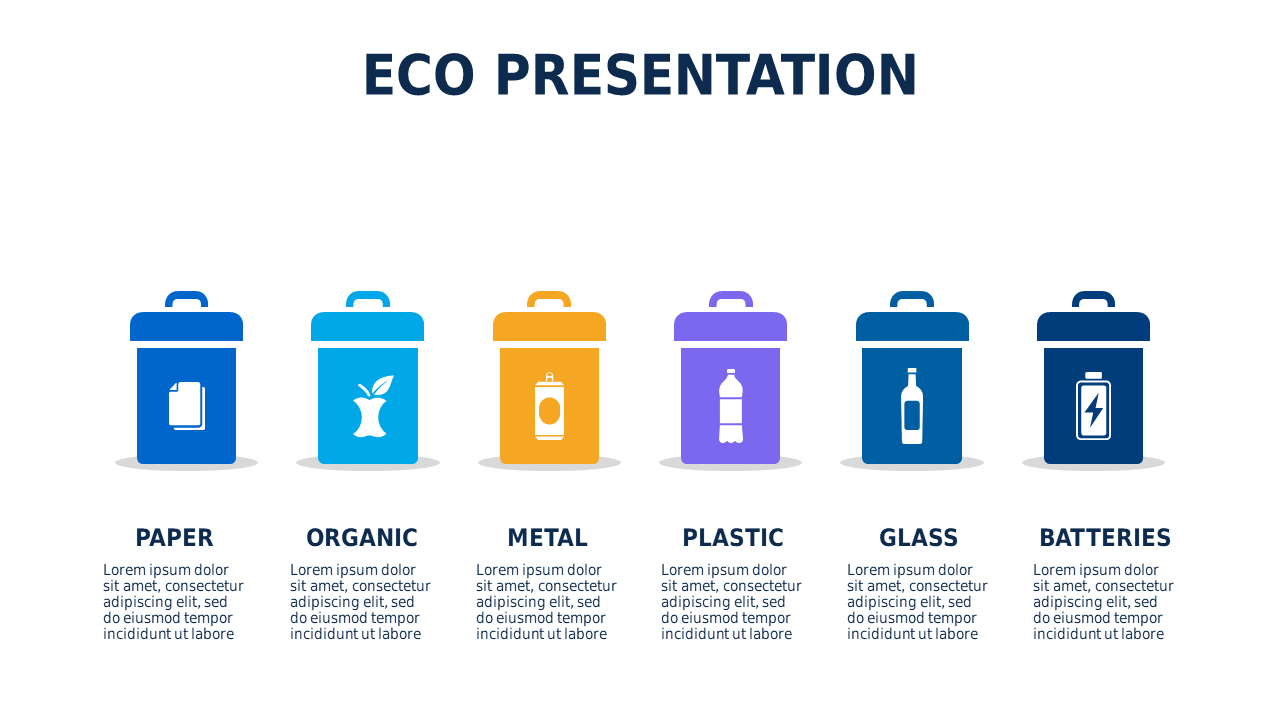 ECO PRESENTATION

PAPER

Lorem ipsum dolor sit amet, consectetur adipiscing elit, sed do eiusmod tempor incididunt ut labore

ORGANIC

Lorem ipsum dolor sit amet, consectetur adipiscing elit, sed do eiusmod tempor incididunt ut labore

METAL

Lorem ipsum dolor sit amet, consectetur adipiscing elit, sed do eiusmod tempor incididunt ut labore

PLASTIC

Lorem ipsum dolor sit amet, consectetur adipiscing elit, sed do eiusmod tempor incididunt ut labore

GLASS

Lorem ipsum dolor sit amet, consectetur adipiscing elit, sed do eiusmod tempor incididunt ut labore

BATTERIES

Lorem ipsum dolor sit amet, consectetur adipiscing elit, sed do eiusmod tempor incididunt ut labore